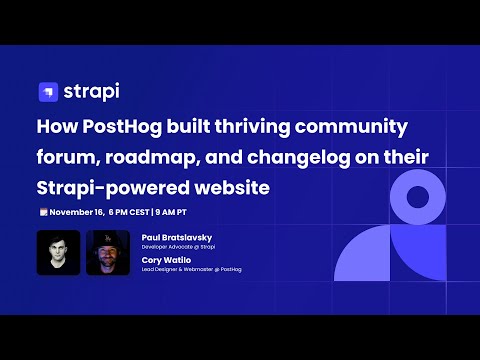 strapi

How PostHog built thriving community forum, roadmap, and changelog on their Strapi-powered website

November 16, 6 PM CEST | 9 AM PT

Paul Bratslavsky
Developer Advocate @ Strapi

Cory Watilo
Lead Designer & Webmaster @ PostHog